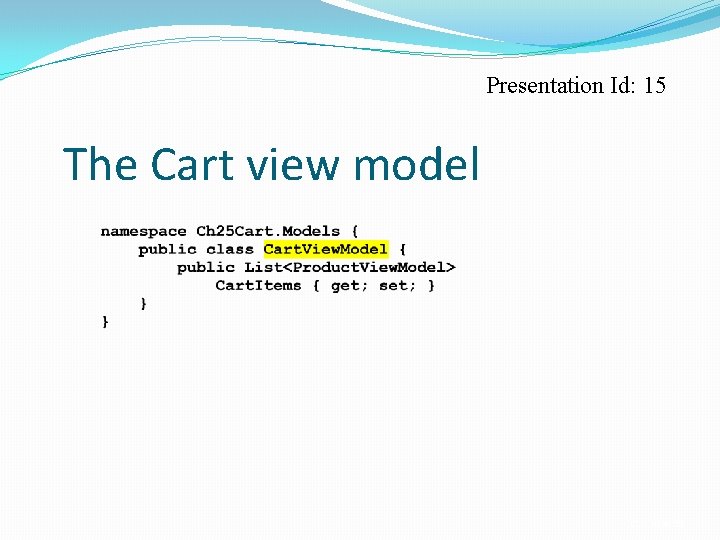 Presentation Id: 15

The Cart view model

namespace Ch25Cart.Models {
    public class CartViewModel {
        public List<ProductViewModel>
            CartItems { get; set; }
    }
}